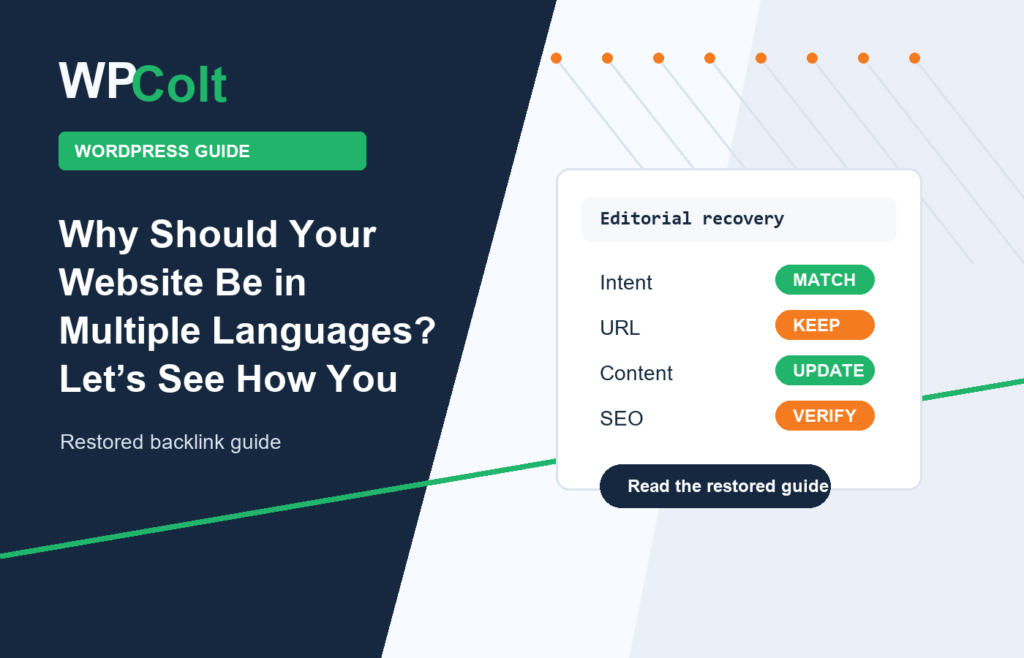 WPColt

WORDPRESS GUIDE

Why Should Your Website Be in Multiple Languages? Let’s See How You

Restored backlink guide

Editorial recovery

Intent MATCH

URL KEEP

Content UPDATE

SEO VERIFY

Read the restored guide